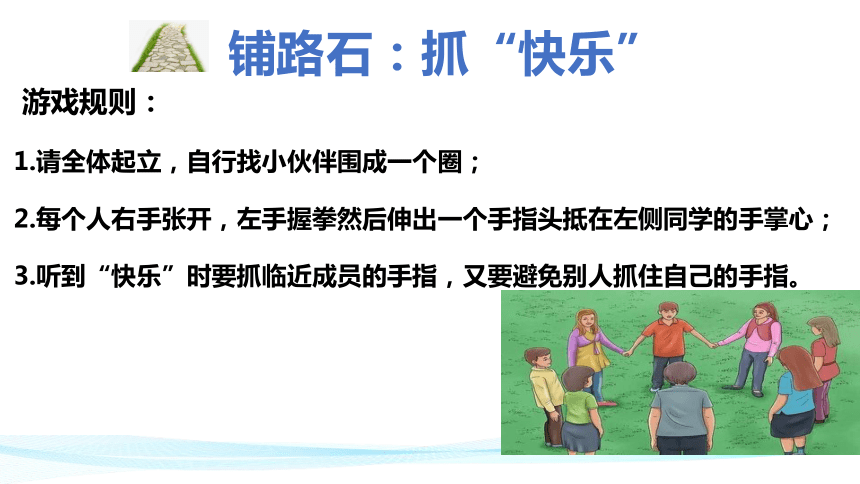 铺路石：抓“快乐”

游戏规则：

1.请全体起立，自行找小伙伴围成一个圈；

2.每个人右手张开，左手握拳然后伸出一个手指头抵在左侧同学的手掌心；

3.听到“快乐”时要抓临近成员的手指，又要避免别人抓住自己的手指。